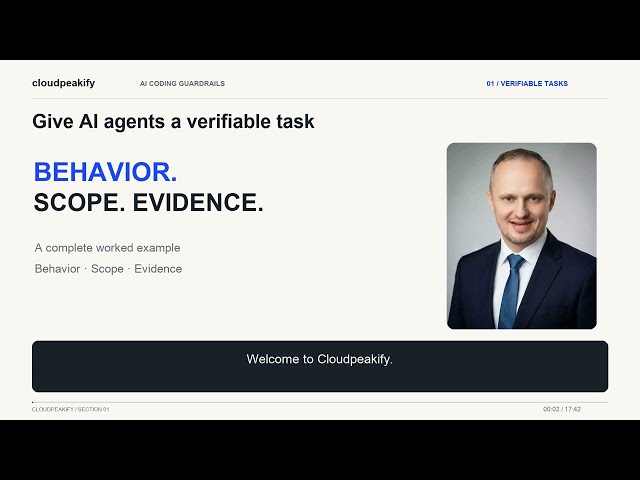 cloudpeakify AI CODING GUARDRAILS 01 / VERIFIABLE TASKS

Give AI agents a verifiable task

BEHAVIOR.
SCOPE. EVIDENCE.

A complete worked example

Behavior · Scope · Evidence

Welcome to Cloudpeakify.

CLOUDPEAKIFY / SECTION 01 00:02 / 17:42